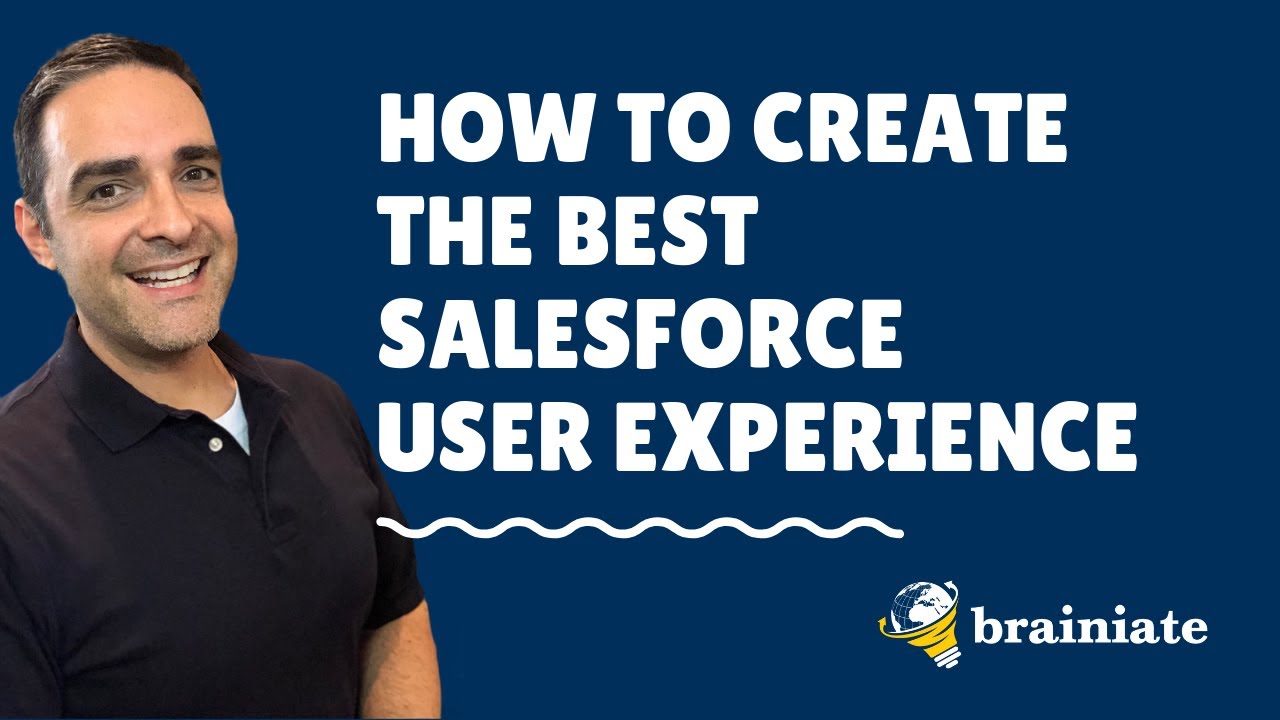 HOW TO CREATE THE BEST SALESFORCE USER EXPERIENCE

brainiate